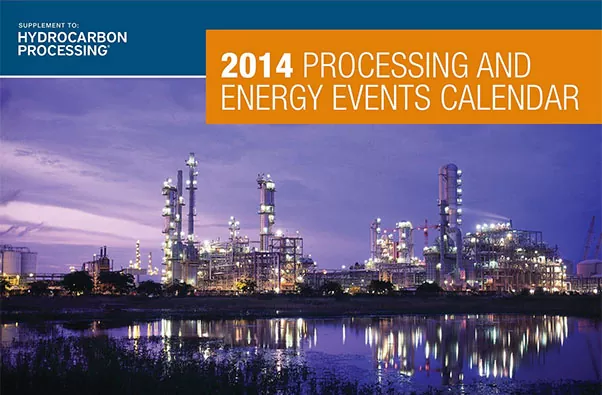 SUPPLEMENT TO:
HYDROCARBON PROCESSING®

2014 PROCESSING AND ENERGY EVENTS CALENDAR